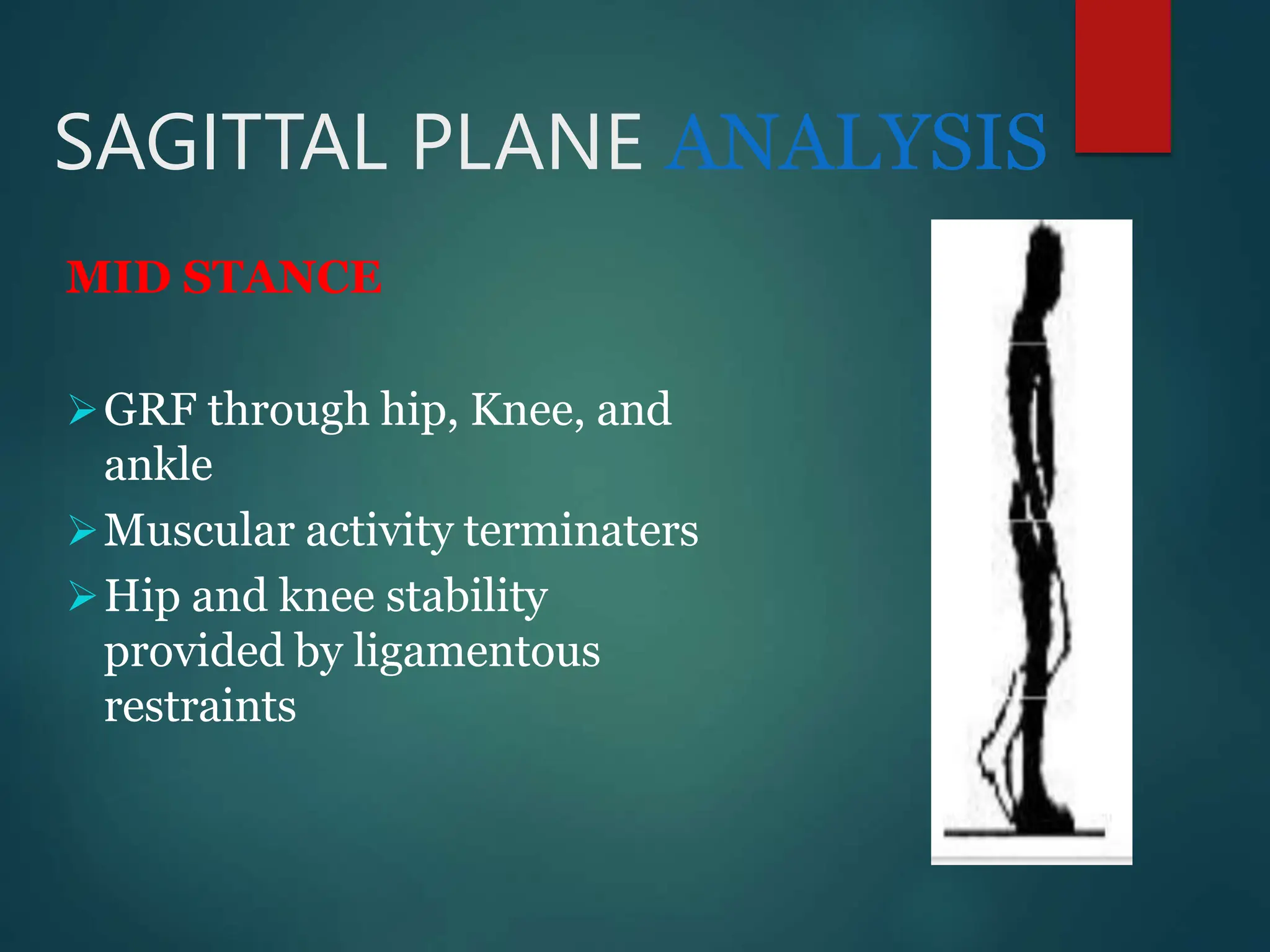 SAGITTAL PLANE ANALYSIS

MID STANCE

➢ GRF through hip, Knee, and ankle

➢ Muscular activity terminaters

➢ Hip and knee stability provided by ligamentous restraints